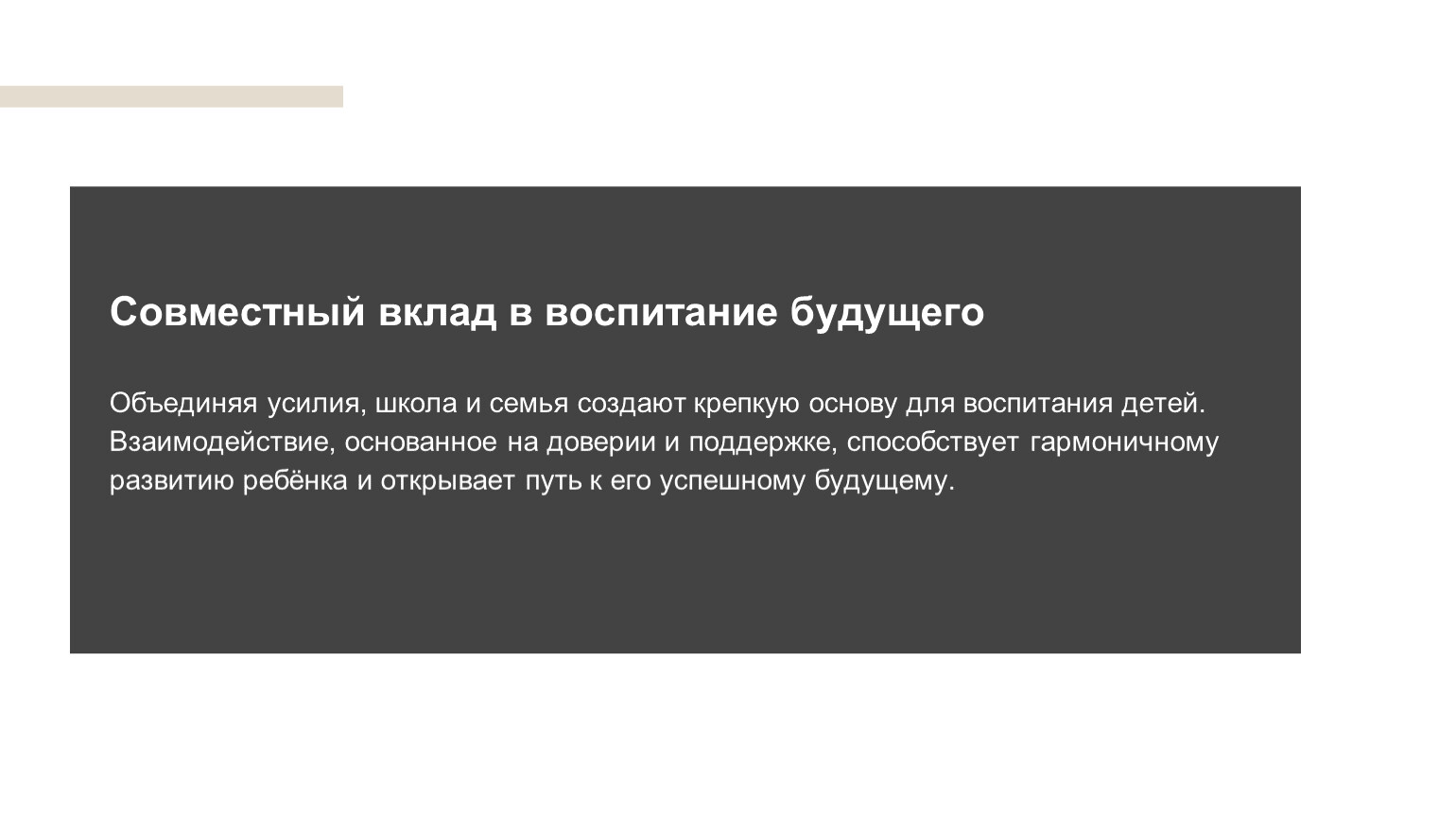 Совместный вклад в воспитание будущего

Объединяя усилия, школа и семья создают крепкую основу для воспитания детей. Взаимодействие, основанное на доверии и поддержке, способствует гармоничному развитию ребёнка и открывает путь к его успешному будущему.